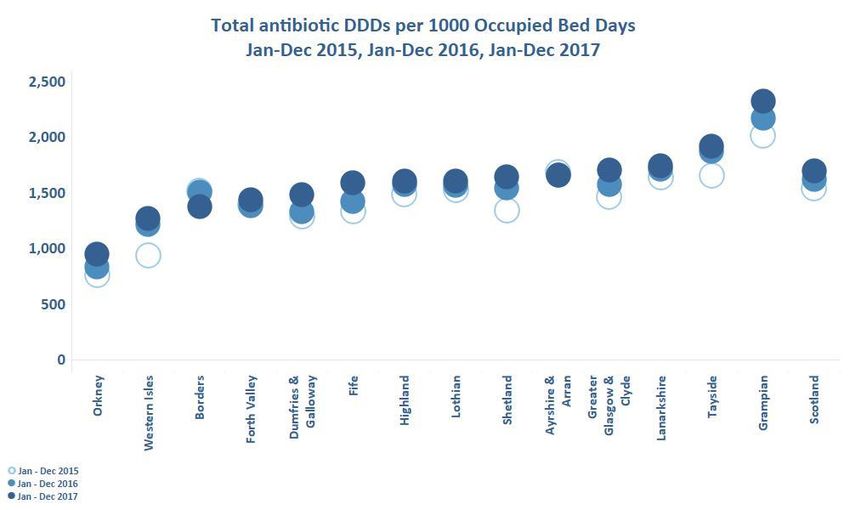 Total antibiotic DDDs per 1000 Occupied Bed Days
Jan-Dec 2015, Jan-Dec 2016, Jan-Dec 2017

2,500
2,000
1,500
1,000
500
0

Orkney
Western Isles
Borders
Forth Valley
Dumfries & Galloway
Fife
Highland
Lothian
Shetland
Ayrshire & Arran
Greater Glasgow & Clyde
Lanarkshire
Tayside
Grampian
Scotland

Jan - Dec 2015
Jan - Dec 2016
Jan - Dec 2017